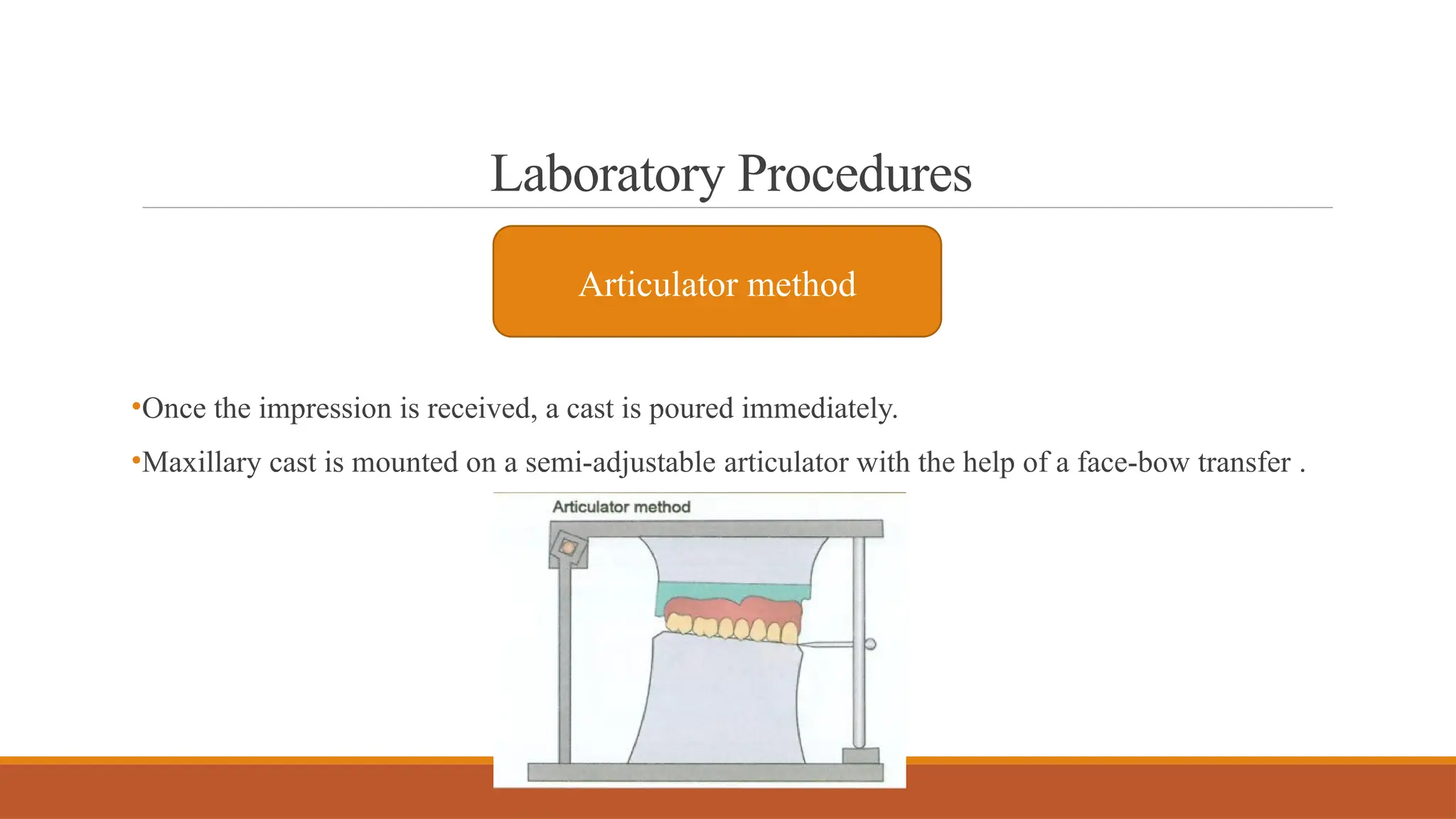 Laboratory Procedures

Articulator method

•Once the impression is received, a cast is poured immediately.

•Maxillary cast is mounted on a semi-adjustable articulator with the help of a face-bow transfer .

Articulator method